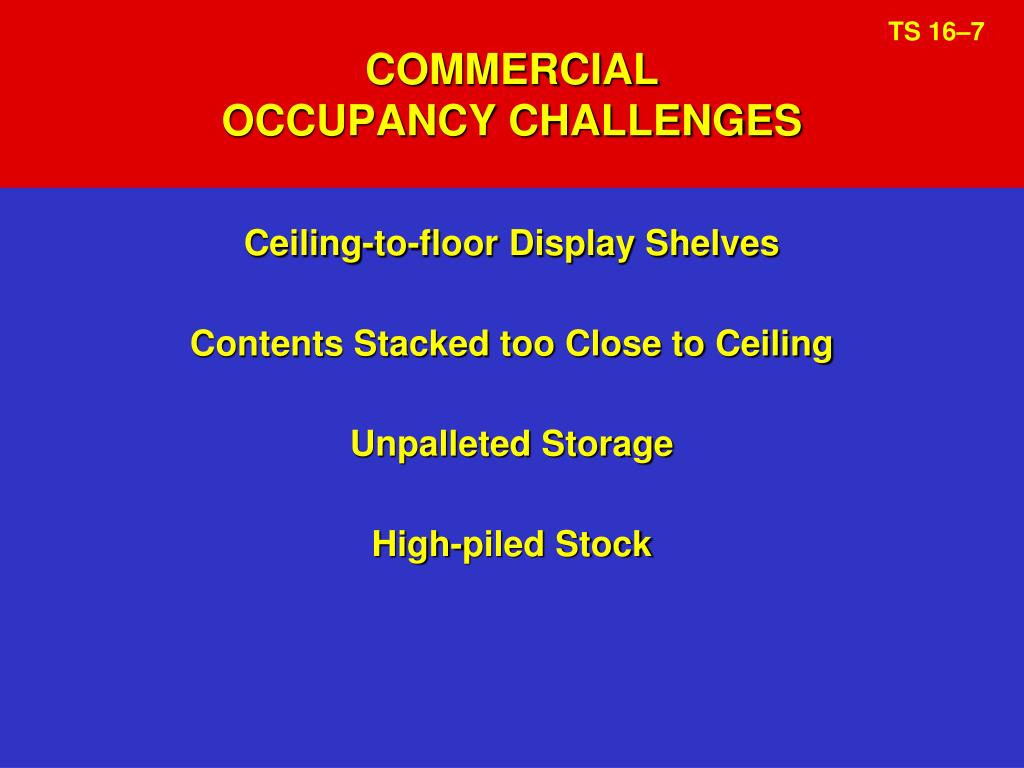 TS 16–7

COMMERCIAL
OCCUPANCY CHALLENGES

Ceiling-to-floor Display Shelves

Contents Stacked too Close to Ceiling

Unpalleted Storage

High-piled Stock